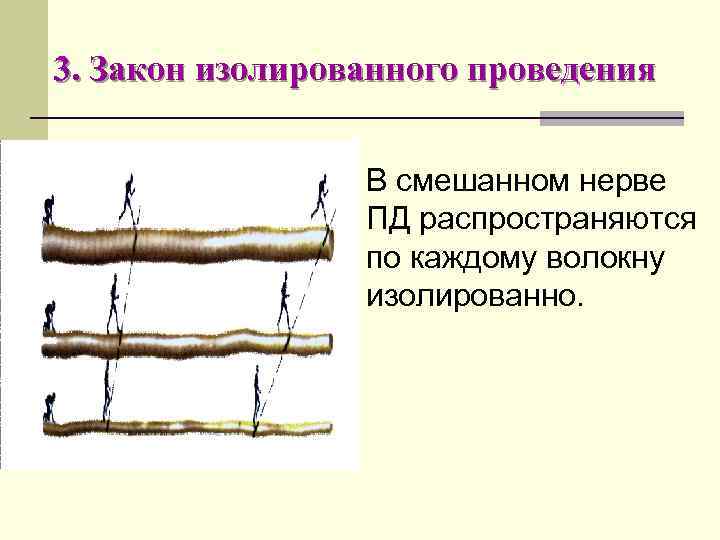 3. Закон изолированного проведения

В смешанном нерве ПД распространяются по каждому волокну изолированно.